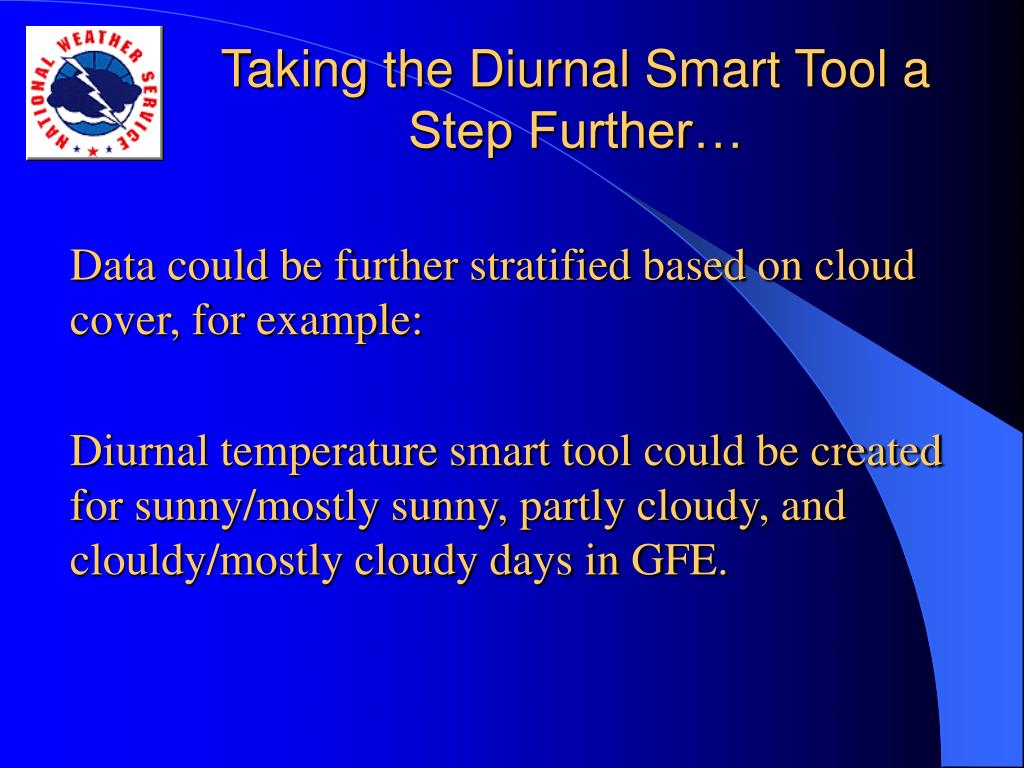 NATIONAL WEATHER SERVICE

Taking the Diurnal Smart Tool a Step Further…

Data could be further stratified based on cloud cover, for example:

Diurnal temperature smart tool could be created for sunny/mostly sunny, partly cloudy, and clouldy/mostly cloudy days in GFE.